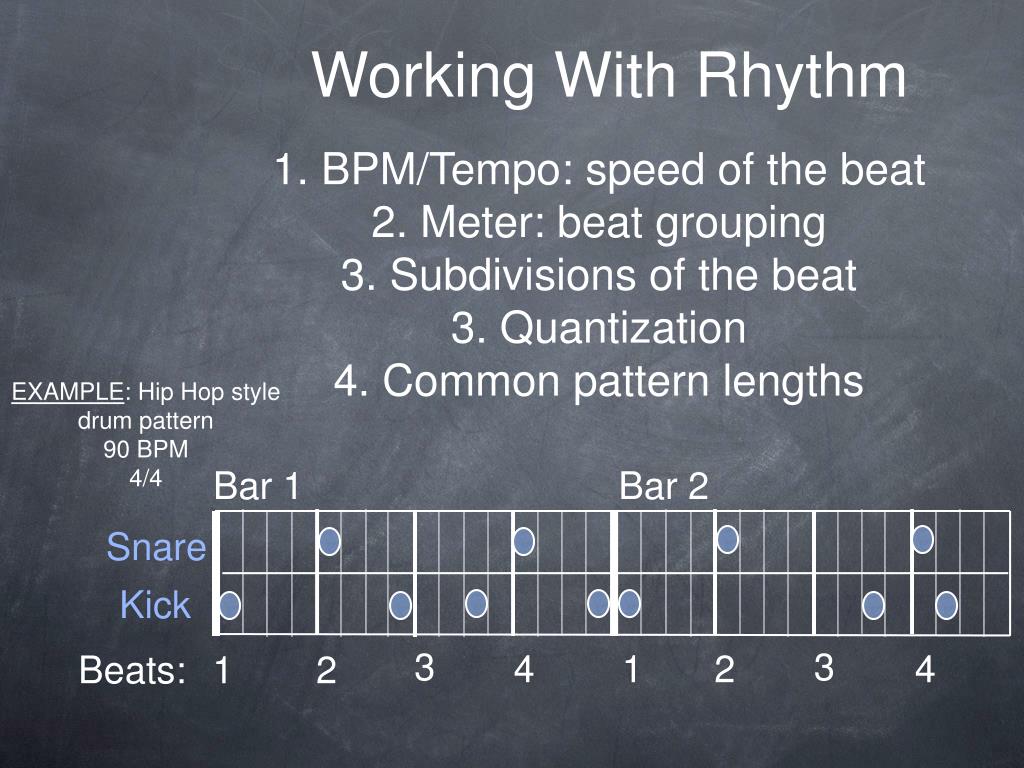 Working With Rhythm

1. BPM/Tempo: speed of the beat
2. Meter: beat grouping
3. Subdivisions of the beat
3. Quantization
4. Common pattern lengths

EXAMPLE: Hip Hop style drum pattern
90 BPM
4/4

Bar 1

Bar 2

Snare

Kick

Beats: 1 2 3 4 1 2 3 4